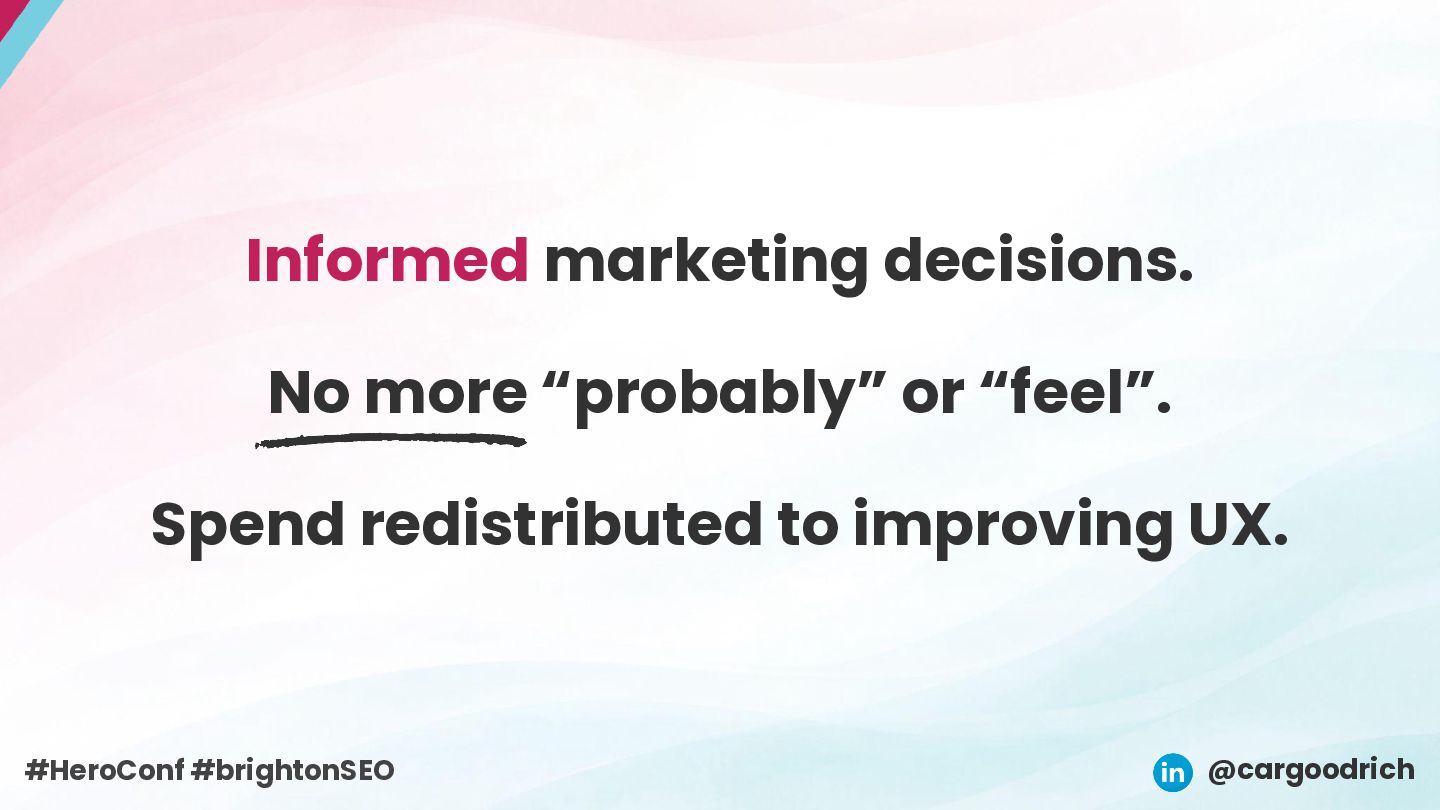 Informed marketing decisions.

No more “probably” or “feel”.

Spend redistributed to improving UX.

#HeroConf #brightonSEO

in @cargoodrich